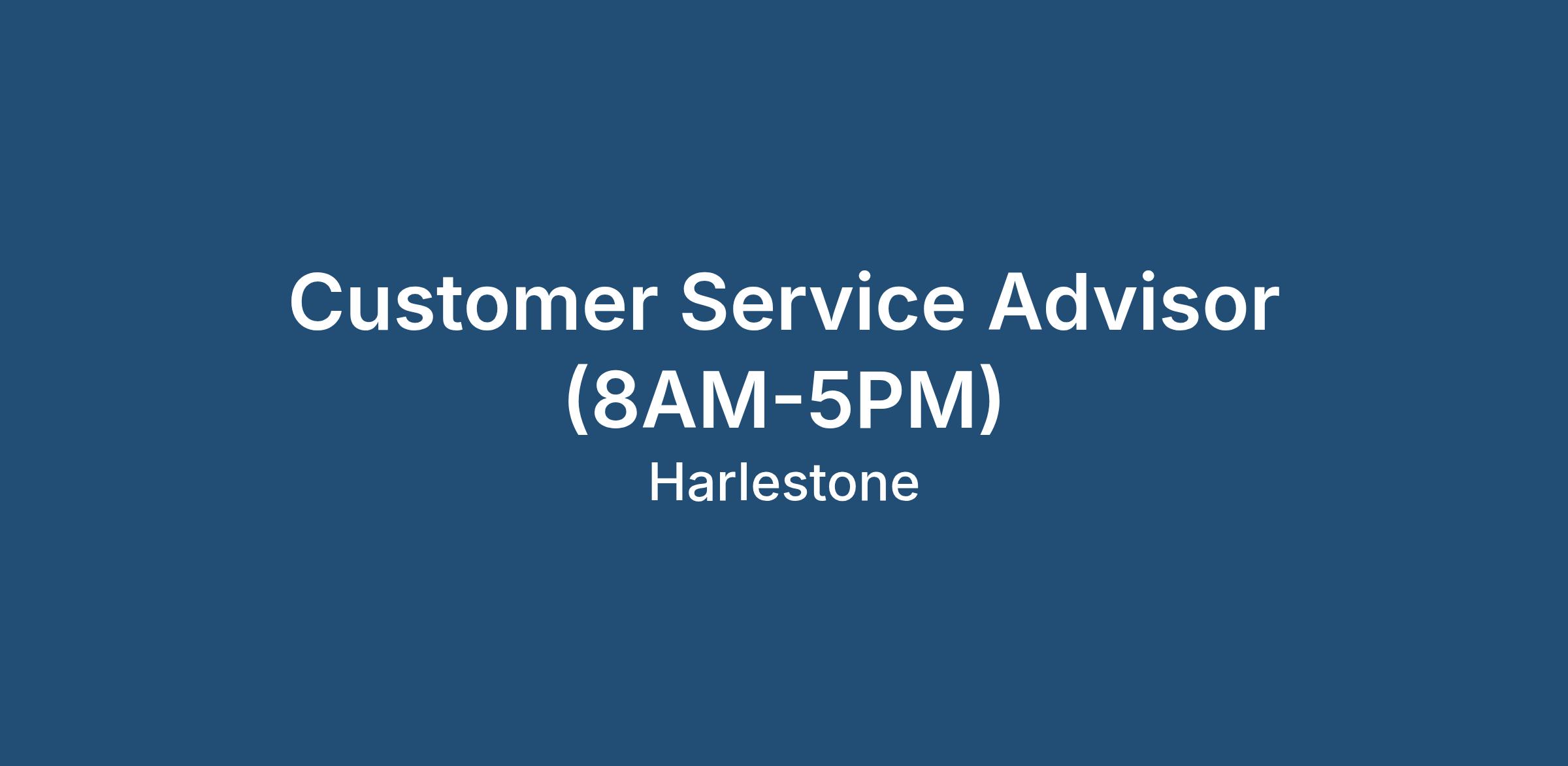 Customer Service Advisor (8AM-5PM)

Harlestone